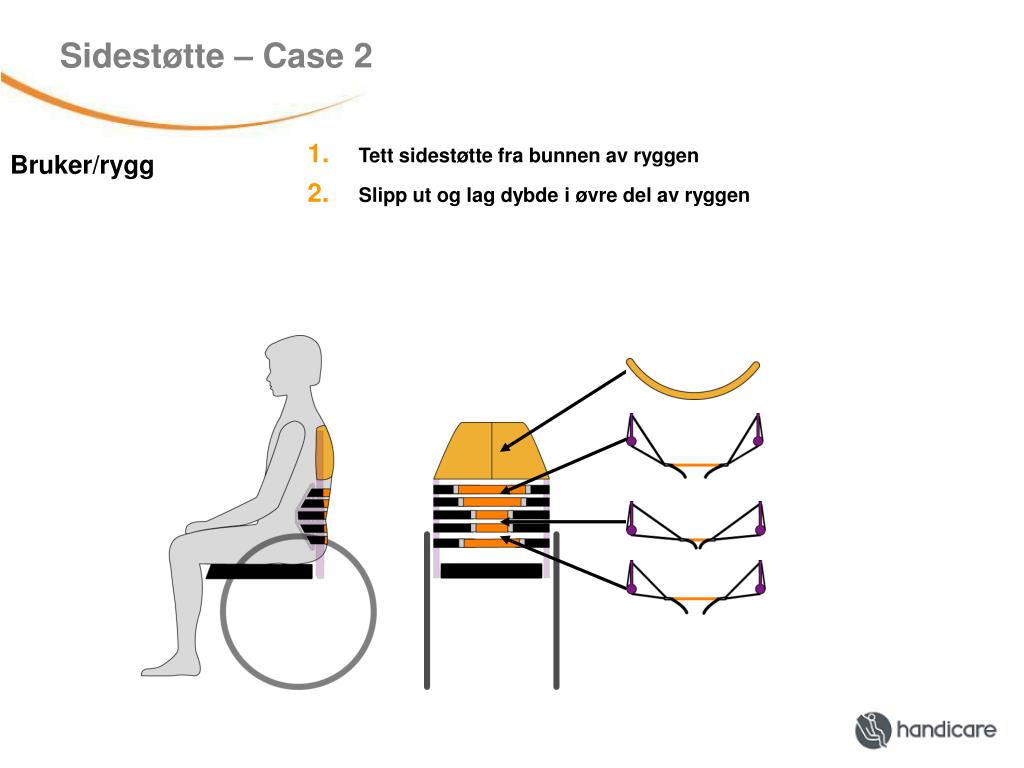 Sidestøtte – Case 2

Bruker/rygg

1. Tett sidestøtte fra bunnen av ryggen

2. Slipp ut og lag dybde i øvre del av ryggen

handicare